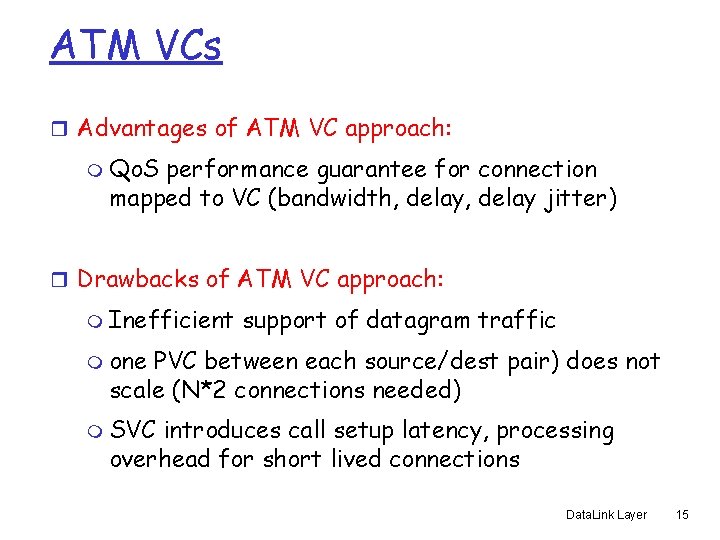 ATM VCs

Advantages of ATM VC approach:

QoS performance guarantee for connection mapped to VC (bandwidth, delay, delay jitter)

Drawbacks of ATM VC approach:

Inefficient support of datagram traffic

one PVC between each source/dest pair) does not scale (N*2 connections needed)

SVC introduces call setup latency, processing overhead for short lived connections

DataLink Layer 15